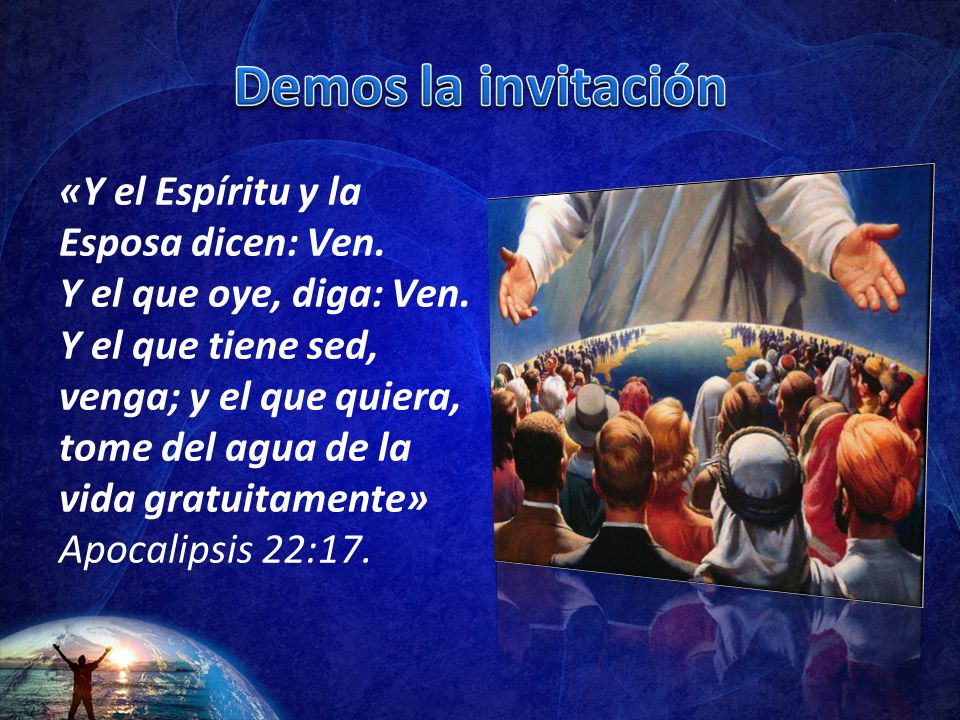 Demos la invitación

«Y el Espíritu y la Esposa dicen: Ven. Y el que oye, diga: Ven. Y el que tiene sed, venga; y el que quiera, tome del agua de la vida gratuitamente» Apocalipsis 22:17.